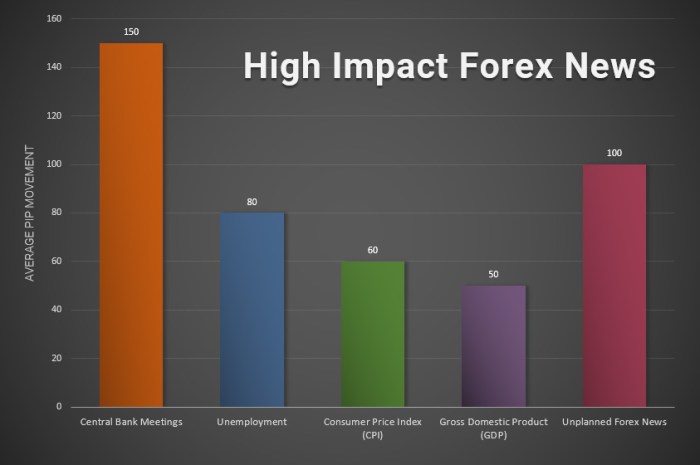 High Impact Forex News

AVERAGE PIP MOVEMENT

160
140
120
100
80
60
40
20
0

150
80
60
50
100

Central Bank Meetings
Unemployment
Consumer Price Index (CPI)
Gross Domestic Product (GDP)
Unplanned Forex News